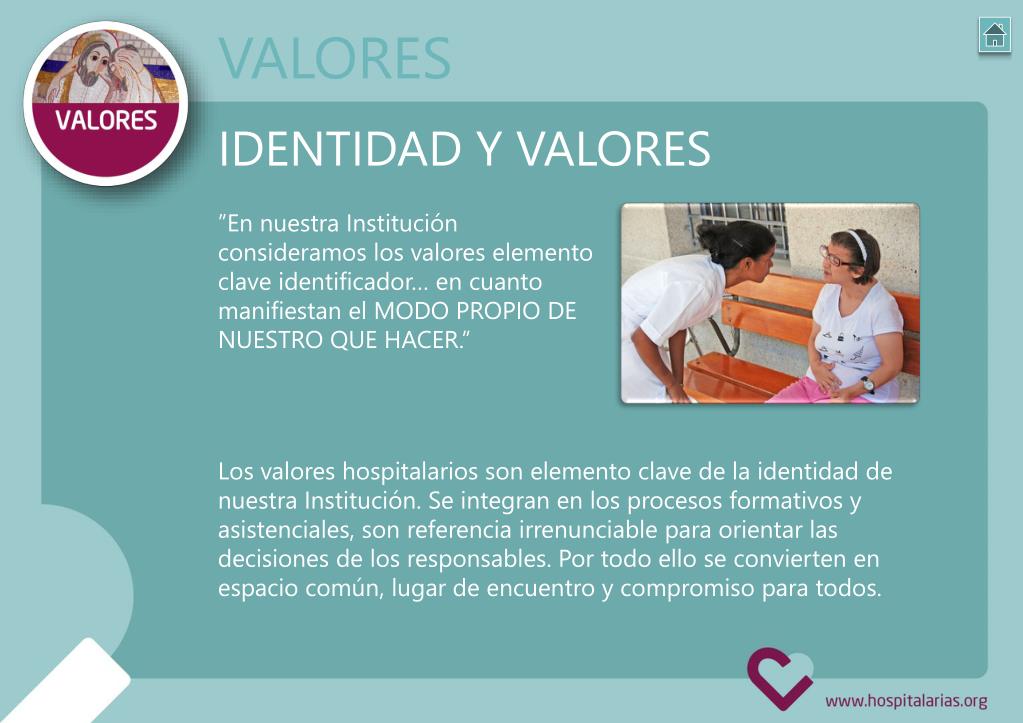 VALORES

VALORES

IDENTIDAD Y VALORES

”En nuestra Institución consideramos los valores elemento clave identificador... en cuanto manifiestan el MODO PROPIO DE NUESTRO QUE HACER.”

Los valores hospitalarios son elemento clave de la identidad de nuestra Institución. Se integran en los procesos formativos y asistenciales, son referencia irrenunciable para orientar las decisiones de los responsables. Por todo ello se convierten en espacio común, lugar de encuentro y compromiso para todos.

www.hospitalarias.org